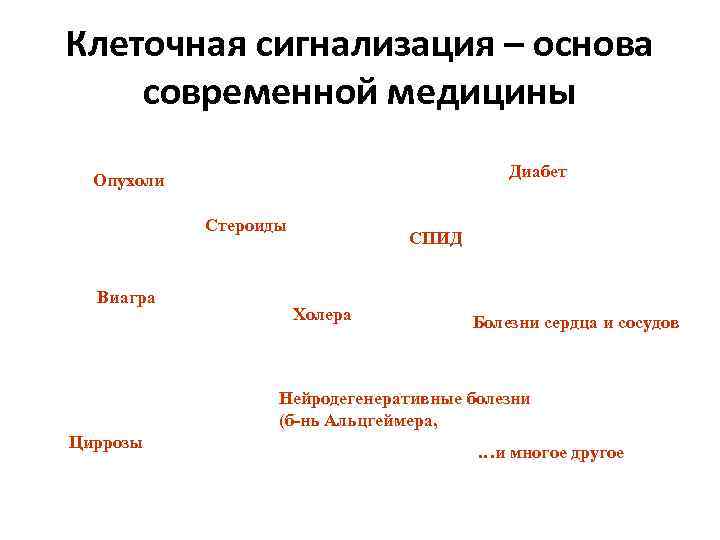 Клеточная сигнализация – основа современной медицины

Опухоли

Диабет

Стероиды

СПИД

Виагра

Холера

Болезни сердца и сосудов

Нейродегенеративные болезни (б-нь Альцгеймера,

Циррозы

…и многое другое